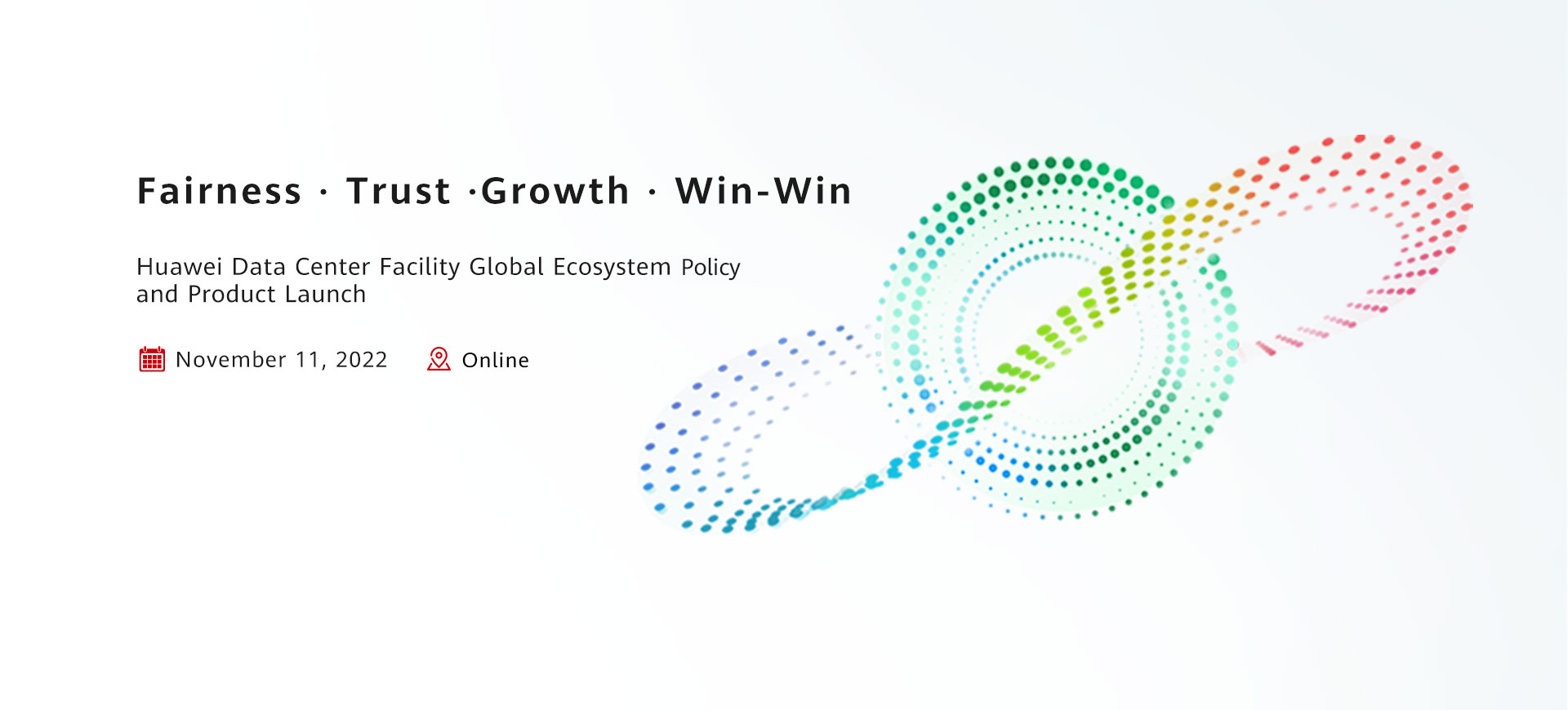 Fairness · Trust ·Growth · Win-Win

Huawei Data Center Facility Global Ecosystem Policy and Product Launch

November 11, 2022 Online